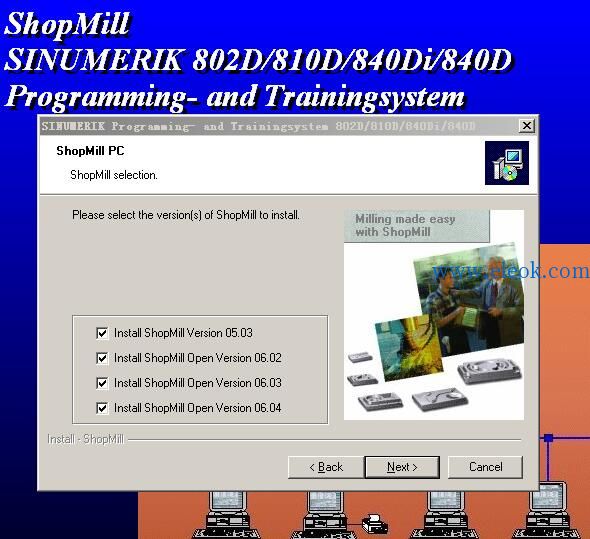 ShopMill
SINUMERIK 802D/810D/840Di/840D
Programming- and Trainingsystem

SINUMERIK Programming- and Trainingsystem 802D/810D/840Di/840D

ShopMill PC

ShopMill selection.

Please select the version(s) of ShopMill to install.

Milling made easy with ShopMill

www.eleok.com

Install ShopMill Version 05.03

Install ShopMill Open Version 06.02

Install ShopMill Open Version 06.03

Install ShopMill Open Version 06.04

Install - ShopMill

< Back

Next >

Cancel